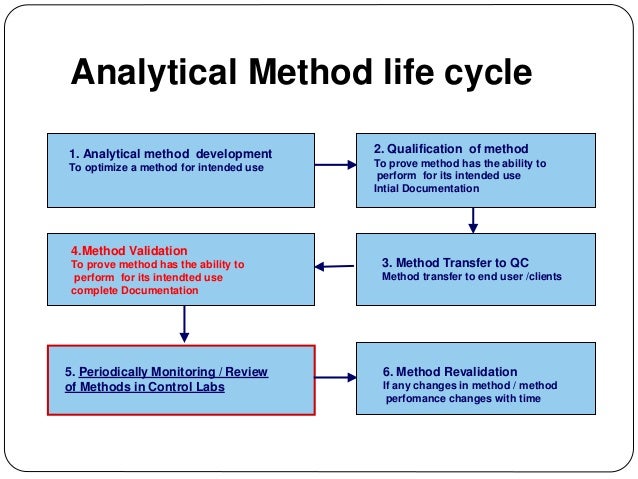 Analytical Method life cycle

1. Analytical method development
To optimize a method for intended use

2. Qualification of method
To prove method has the ability to perform for its intended use
Intial Documentation

3. Method Transfer to QC
Method transfer to end user /clients

4.Method Validation
To prove method has the ability to perform for its intendted use
complete Documentation

5. Periodically Monitoring / Review of Methods in Control Labs

6. Method Revalidation
If any changes in method / method perfomance changes with time